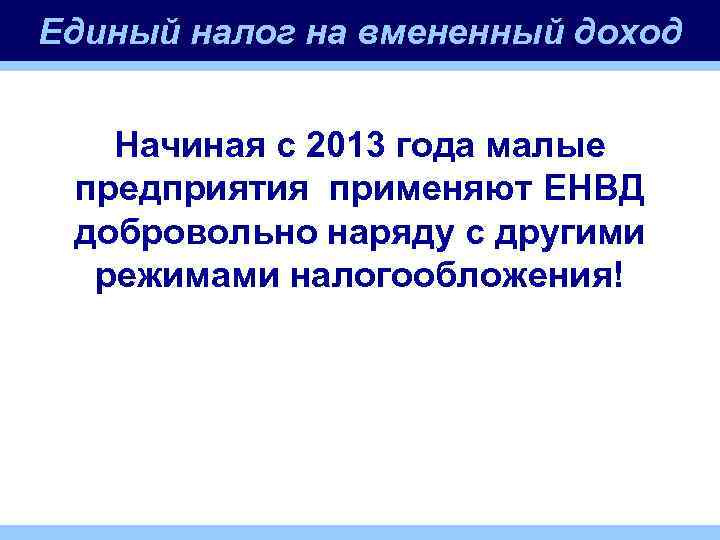 Единый налог на вмененный доход

Начиная с 2013 года малые предприятия применяют ЕНВД добровольно наряду с другими режимами налогообложения!